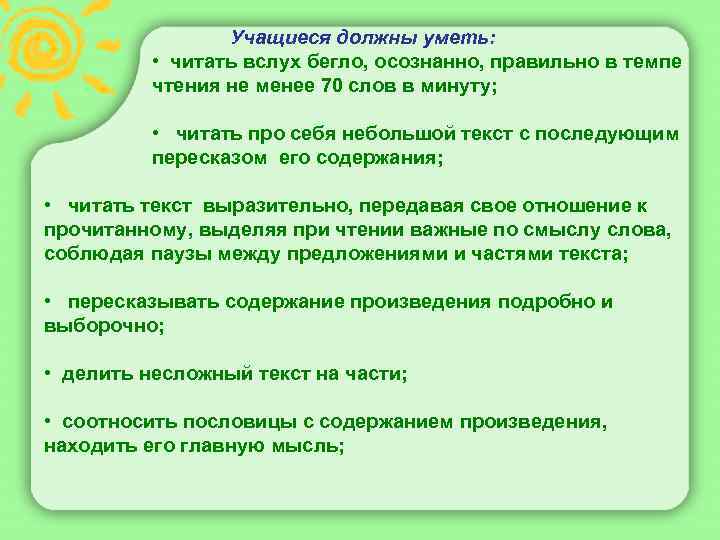 Учащиеся должны уметь:

• читать вслух бегло, осознанно, правильно в темпе чтения не менее 70 слов в минуту;

• читать про себя небольшой текст с последующим пересказом его содержания;

• читать текст выразительно, передавая свое отношение к прочитанному, выделяя при чтении важные по смыслу слова, соблюдая паузы между предложениями и частями текста;

• пересказывать содержание произведения подробно и выборочно;

• делить несложный текст на части;

• соотносить пословицы с содержанием произведения, находить его главную мысль;